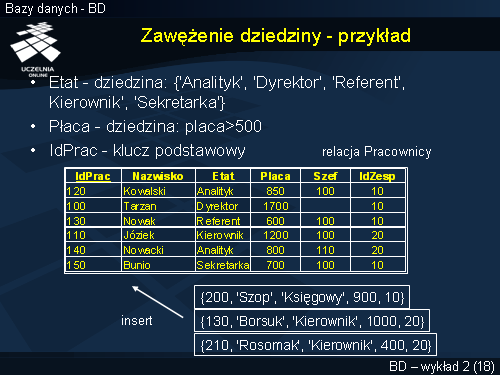 Bazy danych - BD

UCZELNIA ONLINE

Zawężenie dziedziny - przykład

• Etat - dziedzina: {'Analityk', 'Dyrektor', 'Referent', Kierownik', 'Sekretarka'}

• Płaca - dziedzina: placa>500

• IdPrac - klucz podstawowy

relacja Pracownicy

| IdPrac | Nazwisko | Etat | Placa | Szef | IdZesp |
|---|---|---|---|---|---|
| 120 | Kowalski | Analityk | 850 | 100 | 10 |
| 100 | Tarzan | Dyrektor | 1700 | | 10 |
| 130 | Nowak | Referent | 600 | 100 | 10 |
| 110 | Józiek | Kierownik | 1200 | 100 | 20 |
| 140 | Nowacki | Analityk | 800 | 110 | 20 |
| 150 | Bunio | Sekretarka | 700 | 100 | 10 |

insert

{200, 'Szop', 'Księgowy', 900, 10}

{130, 'Borsuk', 'Kierownik', 1000, 20}

{210, 'Rosomak', 'Kierownik', 400, 20}

BD – wykład 2 (18)